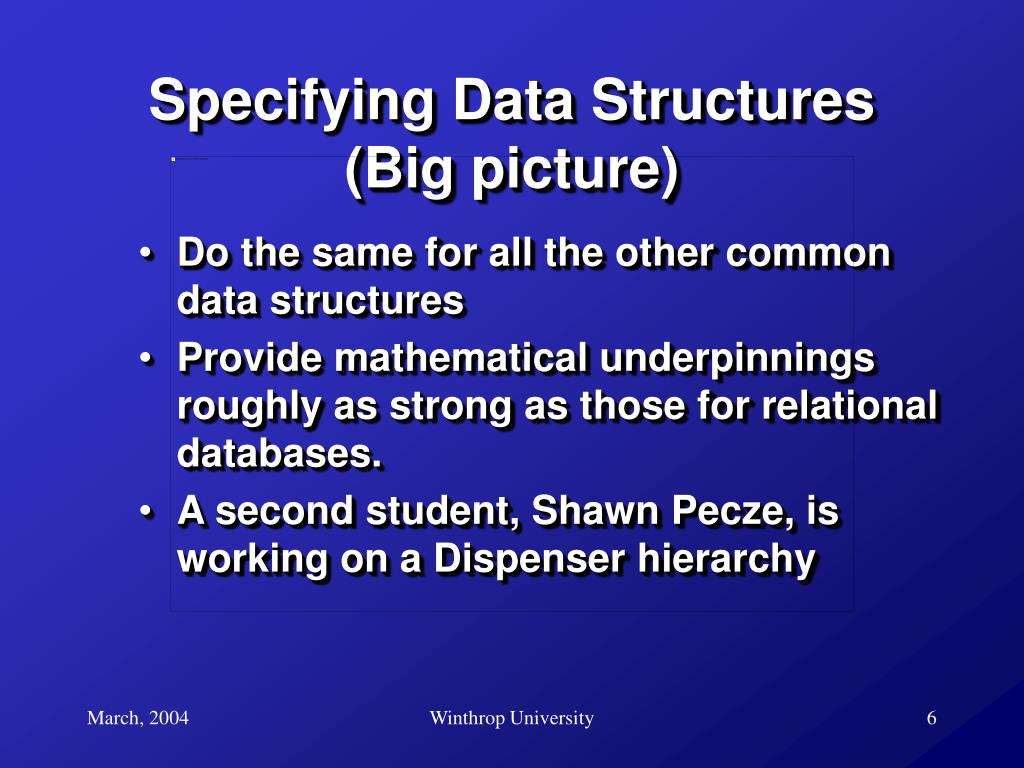 Specifying Data Structures (Big picture)

• Do the same for all the other common data structures
• Provide mathematical underpinnings roughly as strong as those for relational databases.
• A second student, Shawn Pecze, is working on a Dispenser hierarchy

March, 2004

Winthrop University

6